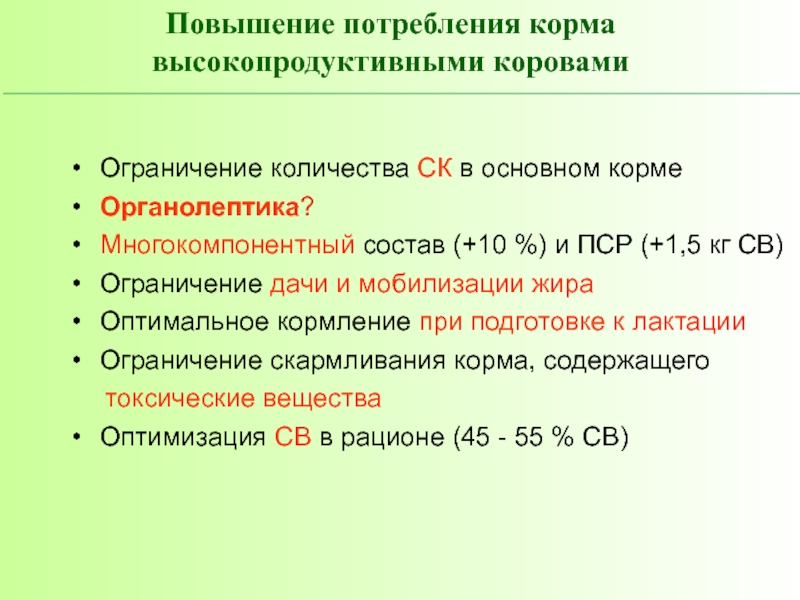 Повышение потребления корма высокопродуктивными коровами

• Ограничение количества СК в основном корме
• Органолептика?
• Многокомпонентный состав (+10 %) и ПСР (+1,5 кг СВ)
• Ограничение дачи и мобилизации жира
• Оптимальное кормление при подготовке к лактации
• Ограничение скармливания корма, содержащего токсические вещества
• Оптимизация СВ в рационе (45 - 55 % СВ)